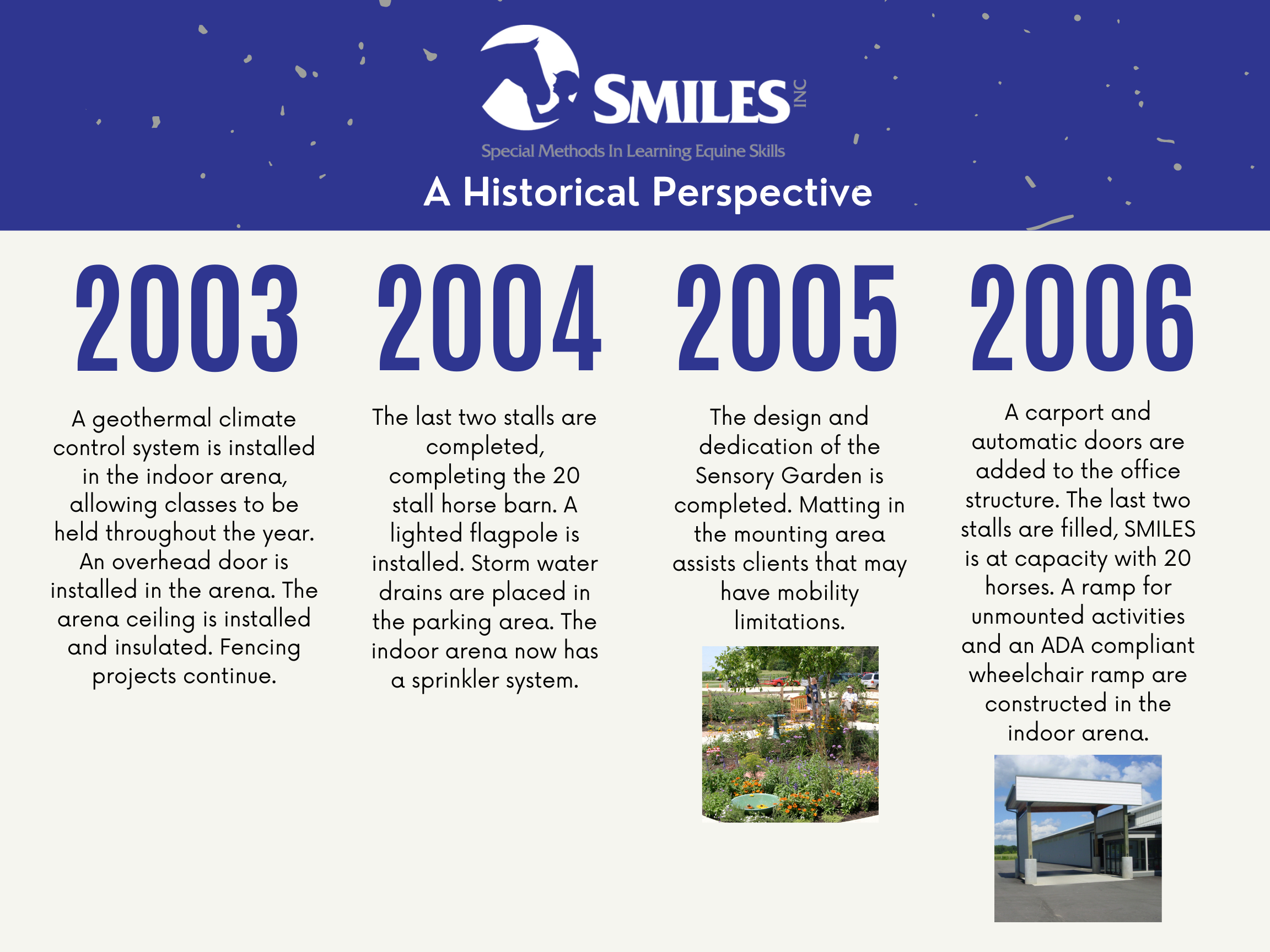 SMILES INC

Special Methods In Learning Equine Skills

A Historical Perspective

2003

A geothermal climate control system is installed in the indoor arena, allowing classes to be held throughout the year. An overhead door is installed in the arena. The arena ceiling is installed and insulated. Fencing projects continue.

2004

The last two stalls are completed, completing the 20 stall horse barn. A lighted flagpole is installed. Storm water drains are placed in the parking area. The indoor arena now has a sprinkler system.

2005

The design and dedication of the Sensory Garden is completed. Matting in the mounting area assists clients that may have mobility limitations.

2006

A carport and automatic doors are added to the office structure. The last two stalls are filled, SMILES is at capacity with 20 horses. A ramp for unmounted activities and an ADA compliant wheelchair ramp are constructed in the indoor arena.